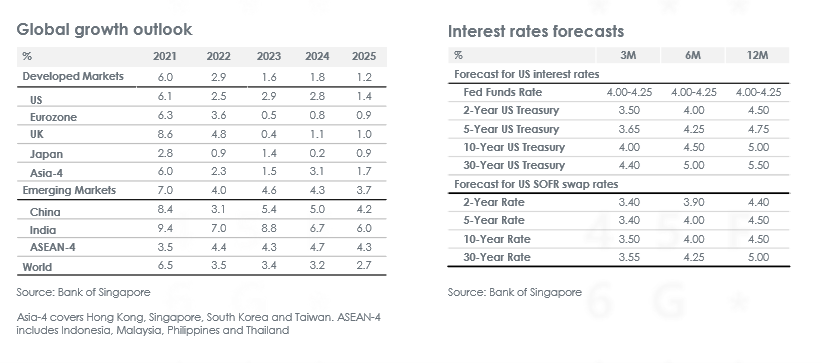 Global growth outlook

| % | 2021 | 2022 | 2023 | 2024 | 2025 |
|---|---|---|---|---|---|
| Developed Markets | 6.0 | 2.9 | 1.6 | 1.8 | 1.2 |
| US | 6.1 | 2.5 | 2.9 | 2.8 | 1.4 |
| Eurozone | 6.3 | 3.6 | 0.5 | 0.8 | 0.9 |
| UK | 8.6 | 4.8 | 0.4 | 1.1 | 1.0 |
| Japan | 2.8 | 0.9 | 1.4 | 0.2 | 0.9 |
| Asia-4 | 6.0 | 2.3 | 1.5 | 3.1 | 1.7 |
| Emerging Markets | 7.0 | 4.0 | 4.6 | 4.3 | 3.7 |
| China | 8.4 | 3.1 | 5.4 | 5.0 | 4.2 |
| India | 9.4 | 7.0 | 8.8 | 6.7 | 6.0 |
| ASEAN-4 | 3.5 | 4.4 | 4.3 | 4.7 | 4.3 |
| World | 6.5 | 3.5 | 3.4 | 3.2 | 2.7 |

Source: Bank of Singapore

Asia-4 covers Hong Kong, Singapore, South Korea and Taiwan. ASEAN-4 includes Indonesia, Malaysia, Philippines and Thailand

Interest rates forecasts

| % | 3M | 6M | 12M |
|---|---|---|---|
| Forecast for US interest rates | | | |
| Fed Funds Rate | 4.00-4.25 | 4.00-4.25 | 4.00-4.25 |
| 2-Year US Treasury | 3.50 | 4.00 | 4.50 |
| 5-Year US Treasury | 3.65 | 4.25 | 4.75 |
| 10-Year US Treasury | 4.00 | 4.50 | 5.00 |
| 30-Year US Treasury | 4.40 | 5.00 | 5.50 |
| Forecast for US SOFR swap rates | | | |
| 2-Year Rate | 3.40 | 3.90 | 4.40 |
| 5-Year Rate | 3.40 | 4.00 | 4.50 |
| 10-Year Rate | 3.50 | 4.00 | 4.50 |
| 30-Year Rate | 3.55 | 4.25 | 5.00 |

Source: Bank of Singapore